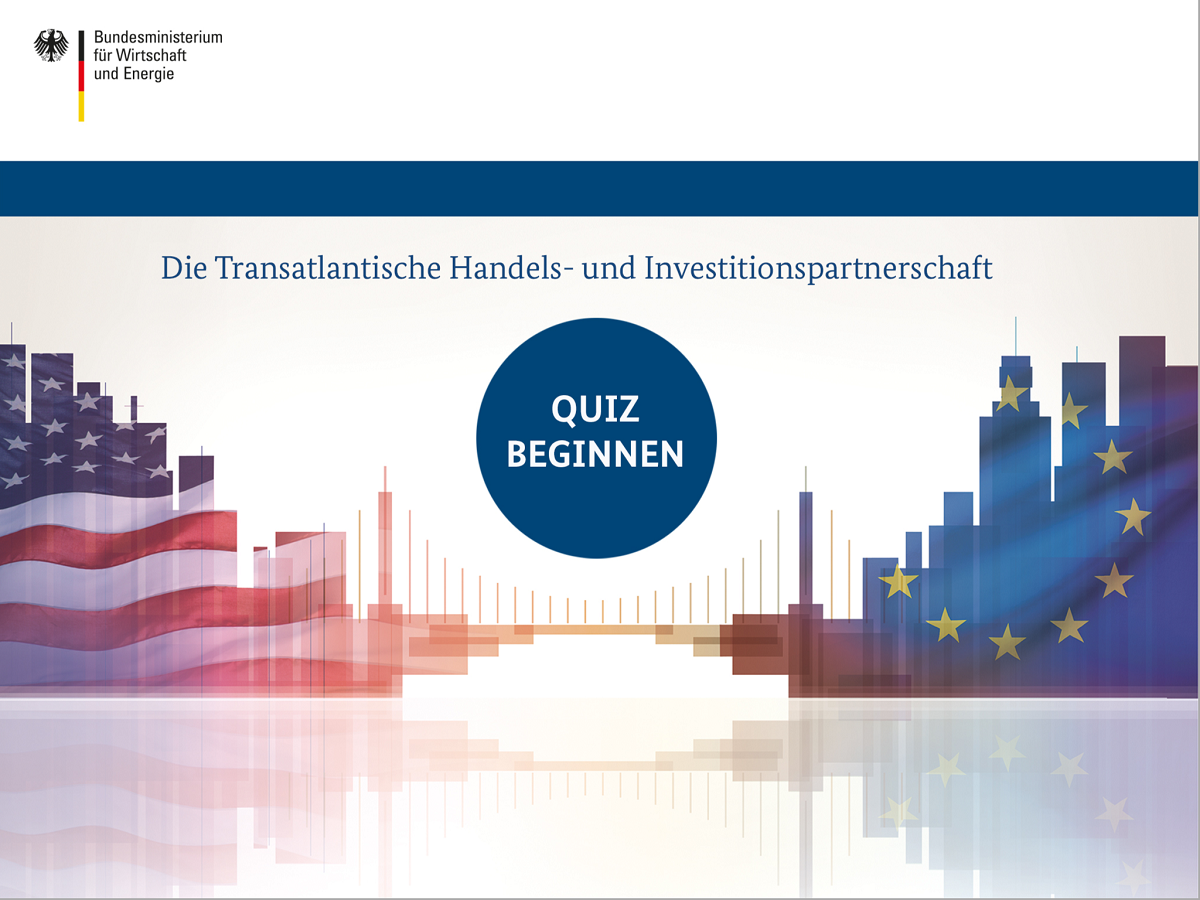 Bundesministerium
für Wirtschaft
und Energie

Die Transatlantische Handels- und Investitionspartnerschaft

QUIZ
BEGINNEN